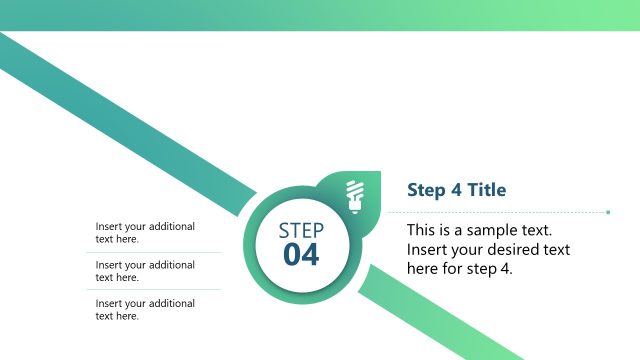 Insert your additional text here.

Insert your additional text here.

Insert your additional text here.

STEP
04

Step 4 Title

This is a sample text. Insert your desired text here for step 4.